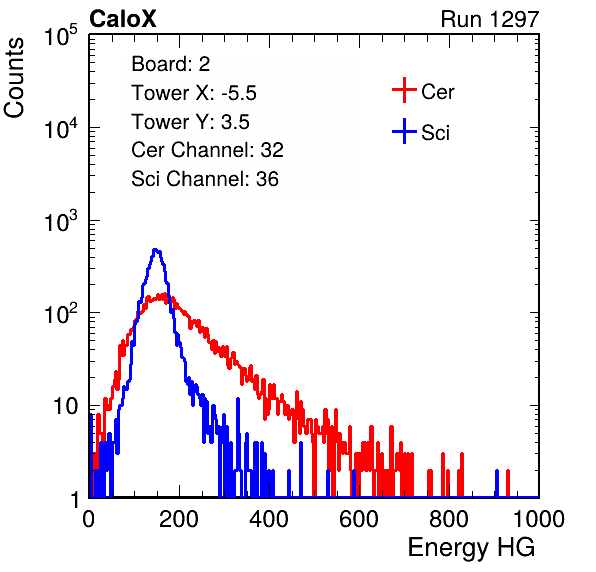 CaloX

Run 1297

Counts

$10^5$
$10^4$
$10^3$
$10^2$
10
1

Board: 2
Tower X: -5.5
Tower Y: 3.5
Cer Channel: 32
Sci Channel: 36

Cer
Sci

0
200
400
600
800
1000

Energy HG